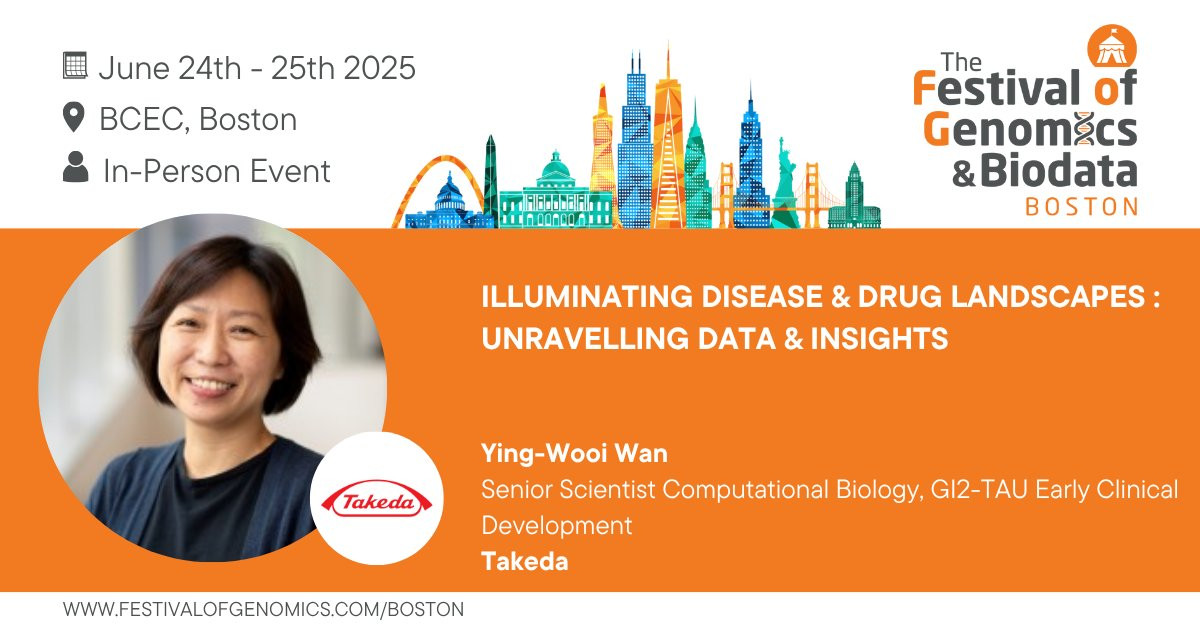 June 24th - 25th 2025
BCEC, Boston
In-Person Event

The Festival of Genomics & Biodata
BOSTON

ILLUMINATING DISEASE & DRUG LANDSCAPES : UNRAVELLING DATA & INSIGHTS

Takeda

Ying-Wooi Wan
Senior Scientist Computational Biology, GI2-TAU Early Clinical Development
Takeda

WWW.FESTIVALOFGENOMICS.COM/BOSTON